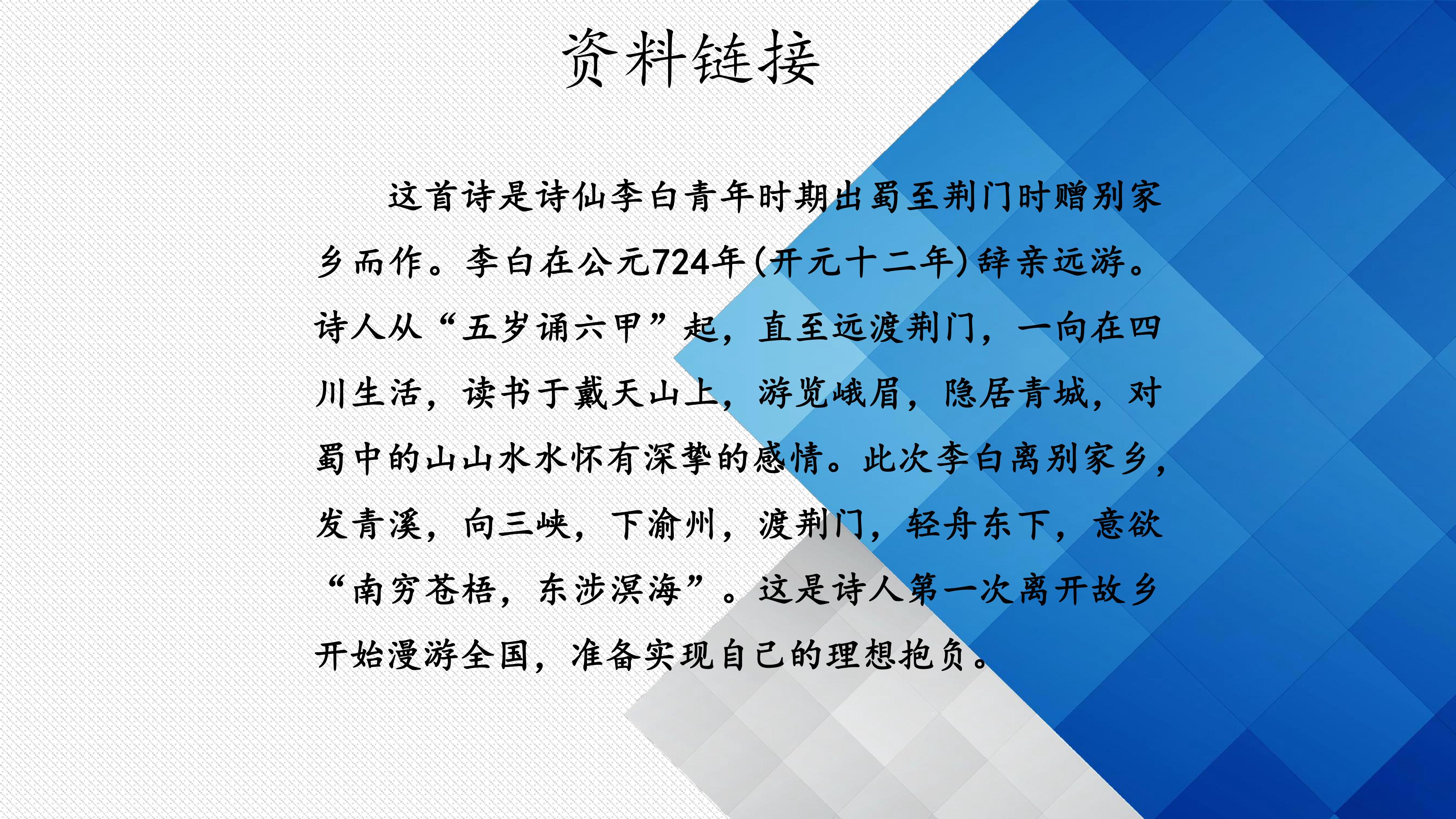 资料链接

这首诗是诗仙李白青年时期出蜀至荆门时赠别家乡而作。李白在公元724年(开元十二年)辞亲远游。诗人从“五岁诵六甲”起，直至远渡荆门，一向在四川生活，读书于戴天山上，游览峨眉，隐居青城，对蜀中的山山水水怀有深挚的感情。此次李白离别家乡，发青溪，向三峡，下渝州，渡荆门，轻舟东下，意欲“南穷苍梧，东涉溟海”。这是诗人第一次离开故乡开始漫游全国，准备实现自己的理想抱负。